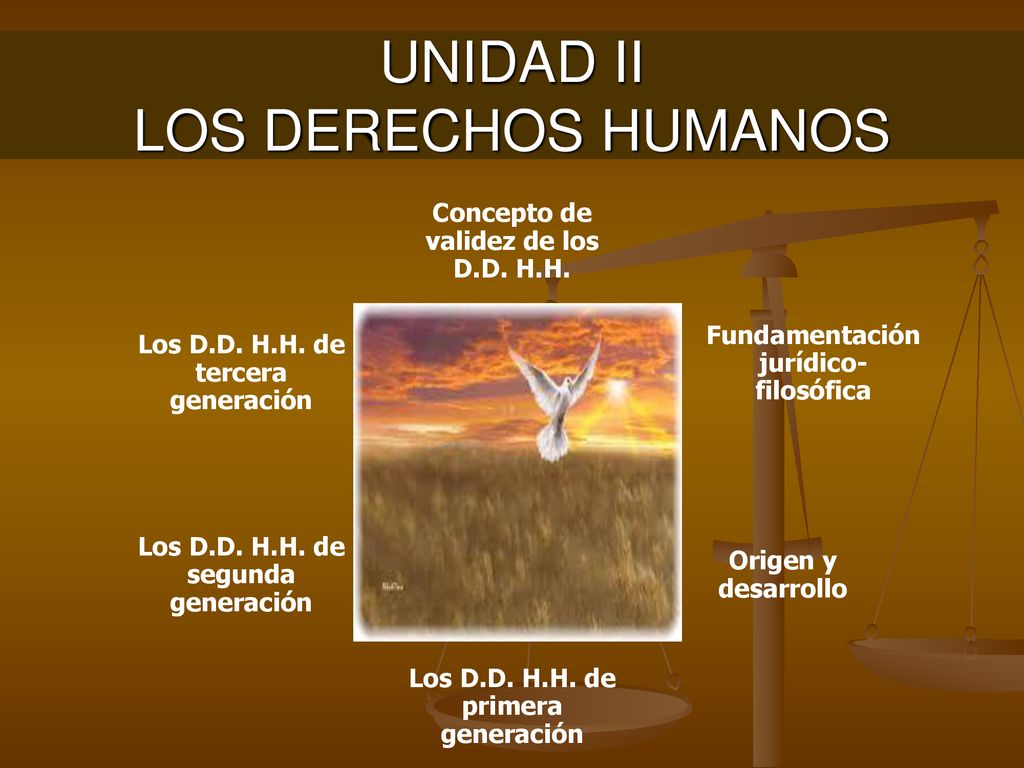 UNIDAD II
LOS DERECHOS HUMANOS

Concepto de validez de los D.D. H.H.

Los D.D. H.H. de tercera generación

Fundamentación jurídico-filosófica

Los D.D. H.H. de segunda generación

Origen y desarrollo

Los D.D. H.H. de primera generación